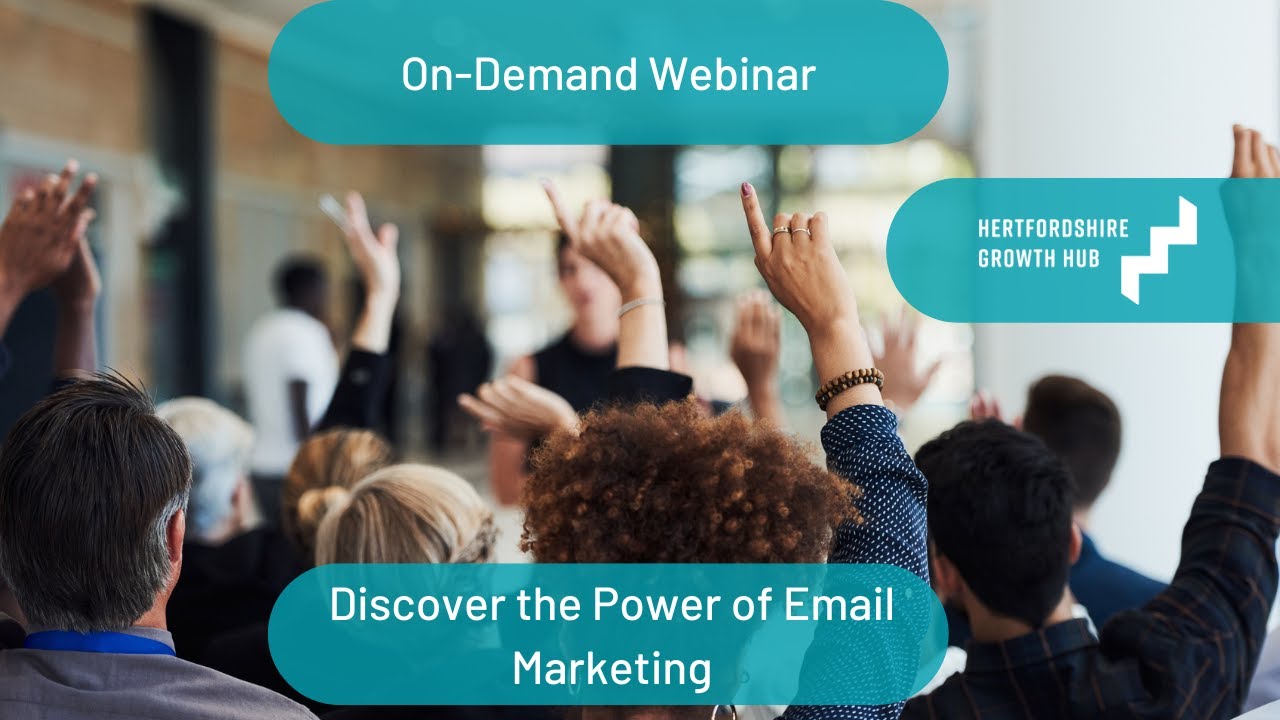 On-Demand Webinar

HERTFORDSHIRE
GROWTH HUB

Discover the Power of Email Marketing